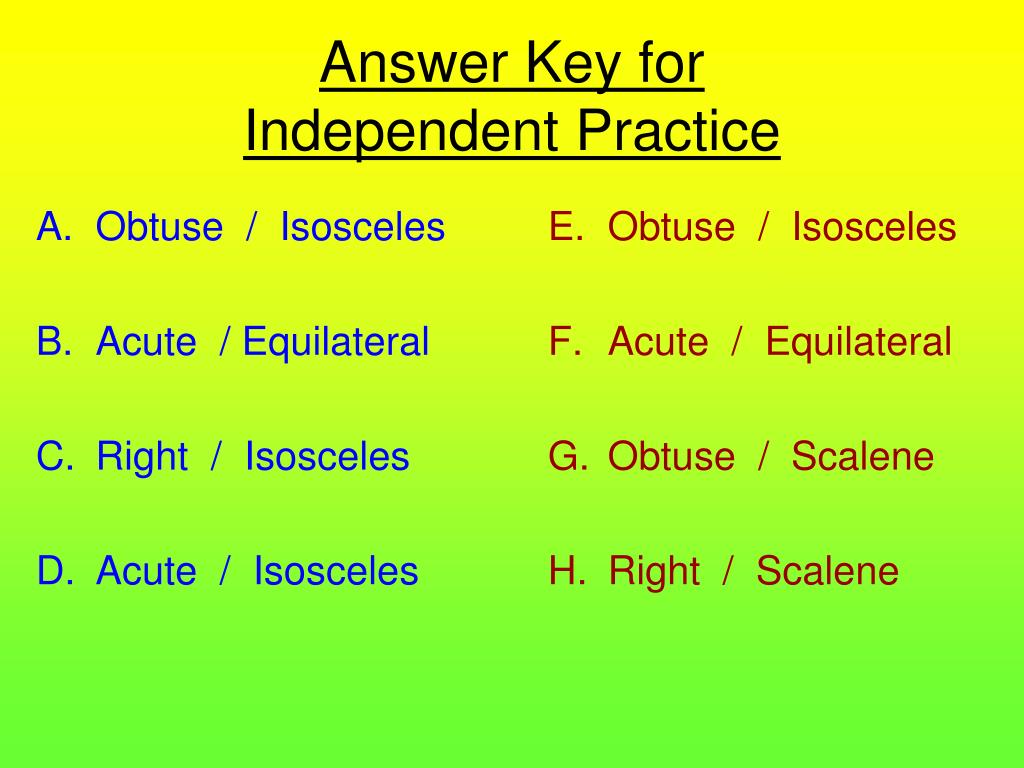 Answer Key for
Independent Practice

A. Obtuse / Isosceles

B. Acute / Equilateral

C. Right / Isosceles

D. Acute / Isosceles

E. Obtuse / Isosceles

F. Acute / Equilateral

G. Obtuse / Scalene

H. Right / Scalene